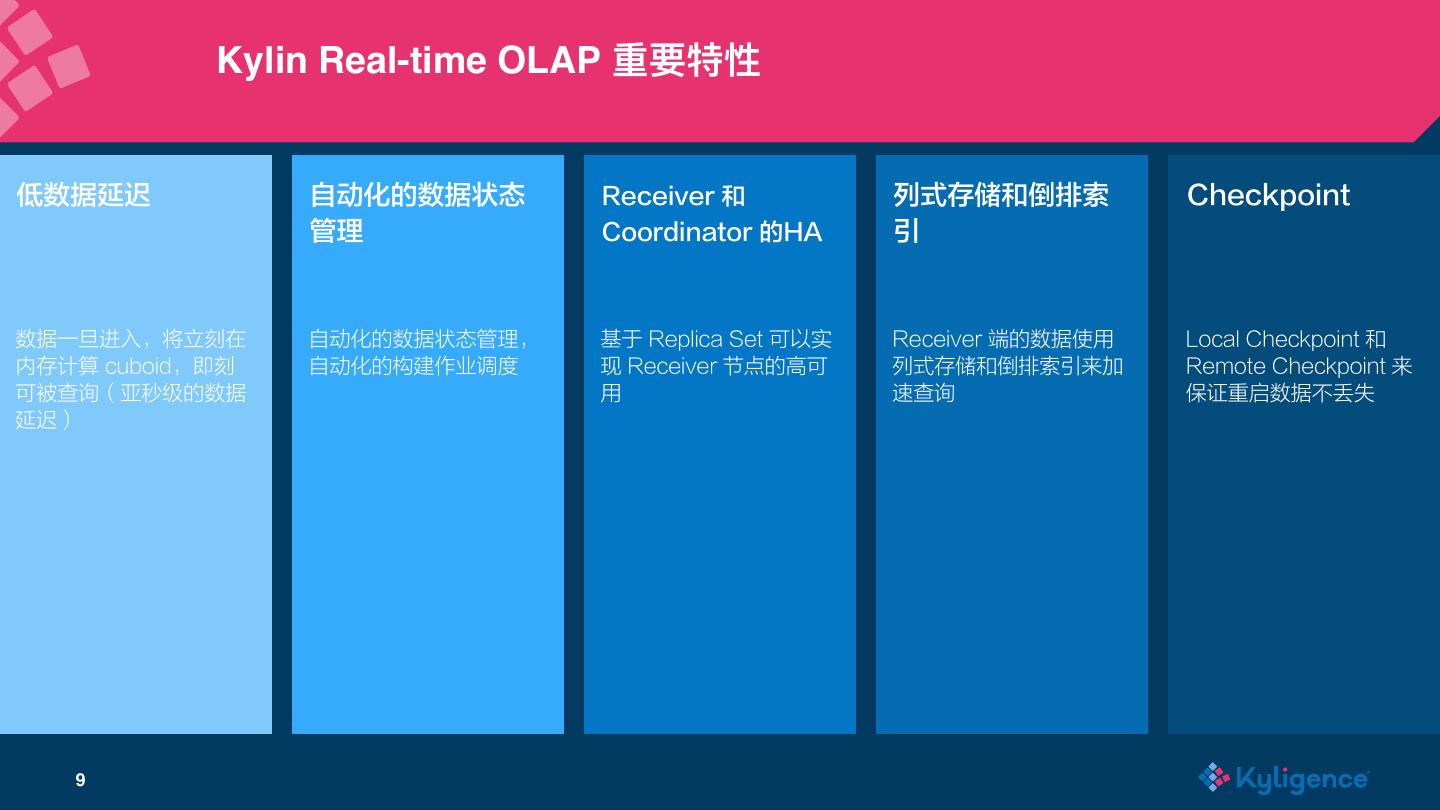 Kylin Real-time OLAP 重要特性

低数据延迟

数据一旦进入，将立刻在内存计算 cuboid，即刻可被查询（亚秒级的数据延迟）

自动化的数据状态管理

自动化的数据状态管理，自动化的构建作业调度

Receiver 和 Coordinator 的HA

基于 Replica Set 可以实现 Receiver 节点的高可用

列式存储和倒排索引

Receiver 端的数据使用列式存储和倒排索引来加速查询

Checkpoint

Local Checkpoint 和 Remote Checkpoint 来保证重启数据不丢失

9

Kyligence